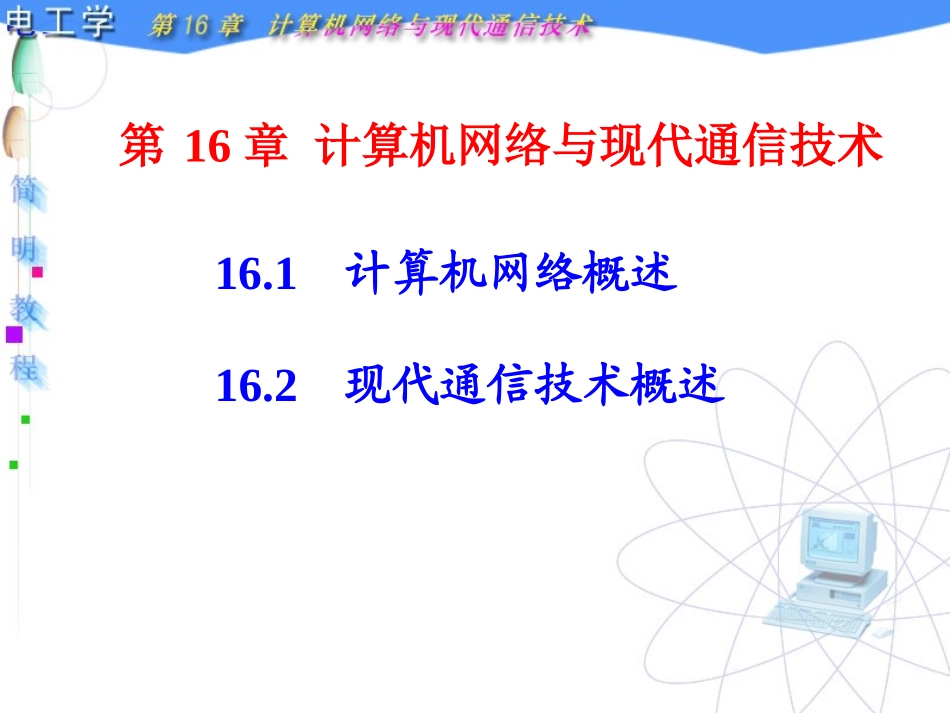 电工学 第 16 章 计算机网络与现代通信技术

简明教程

第 16 章 计算机网络与现代通信技术

16.1 计算机网络概述

16.2 现代通信技术概述